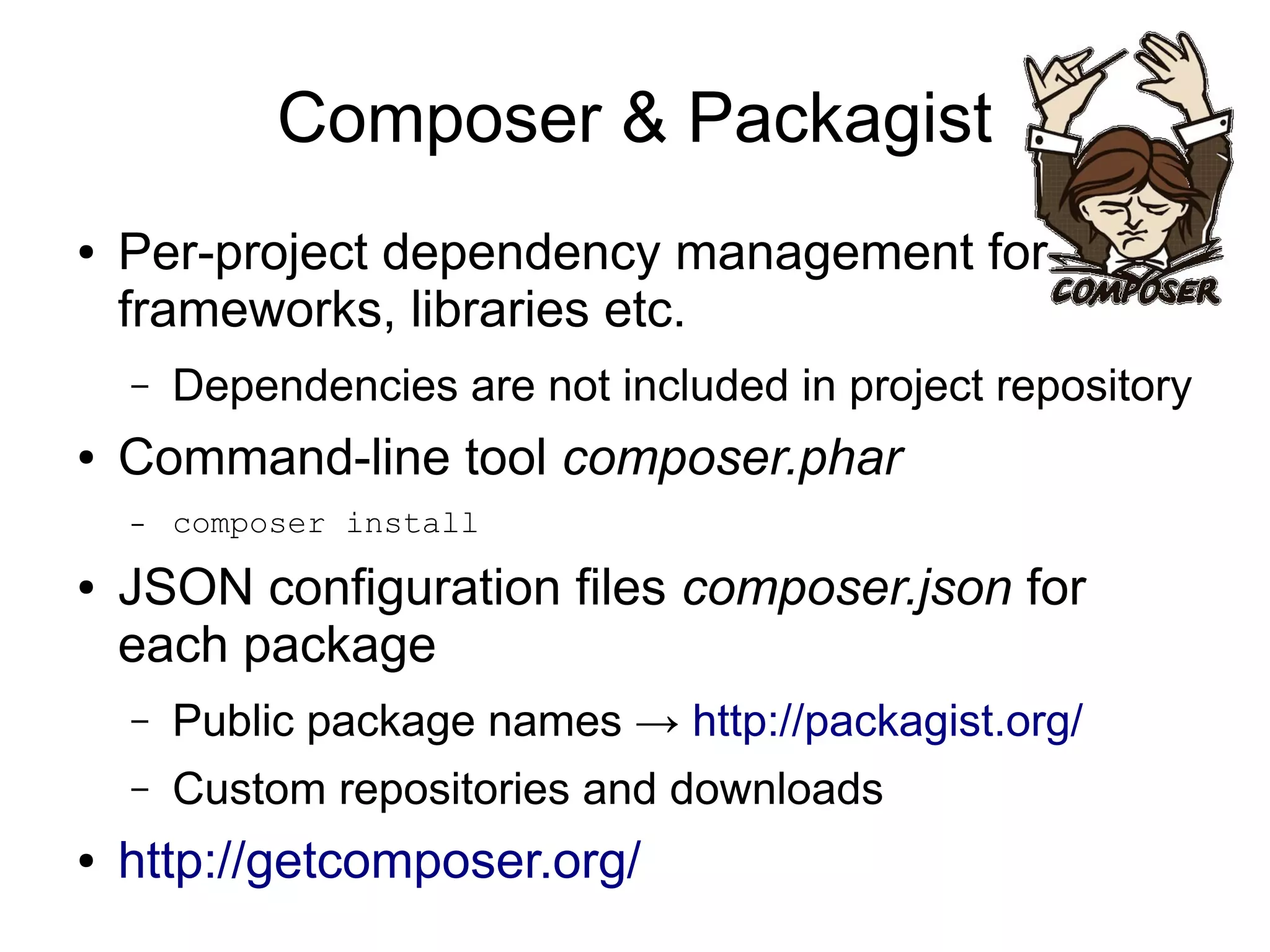 Composer & Packagist

COMPOSER

• Per-project dependency management for frameworks, libraries etc.
  – Dependencies are not included in project repository
• Command-line tool composer.phar
  – composer install
• JSON configuration files composer.json for each package
  – Public package names → http://packagist.org/
  – Custom repositories and downloads
• http://getcomposer.org/